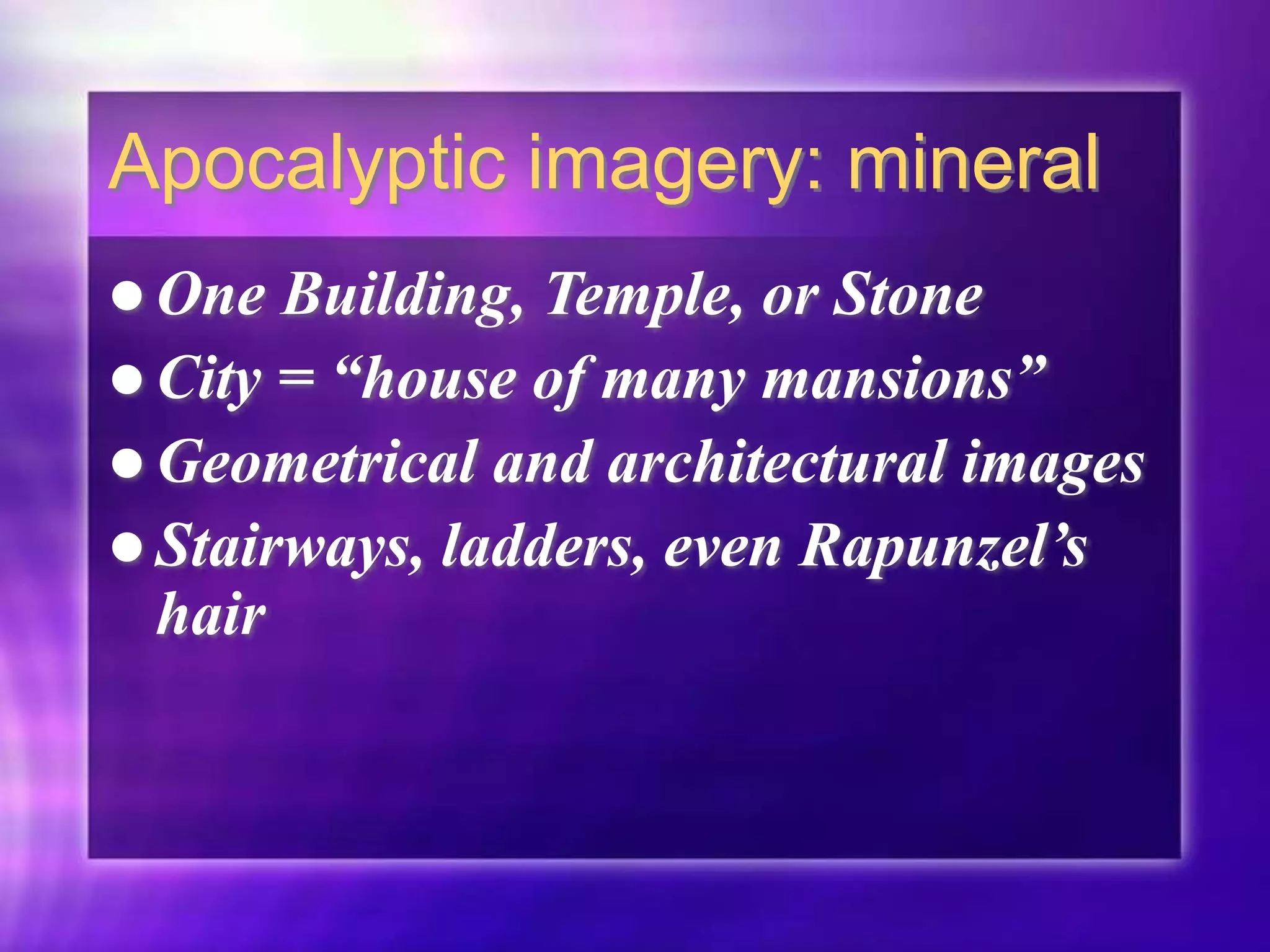 Apocalyptic imagery: mineral

- One Building, Temple, or Stone
- City = “house of many mansions”
- Geometrical and architectural images
- Stairways, ladders, even Rapunzel’s hair